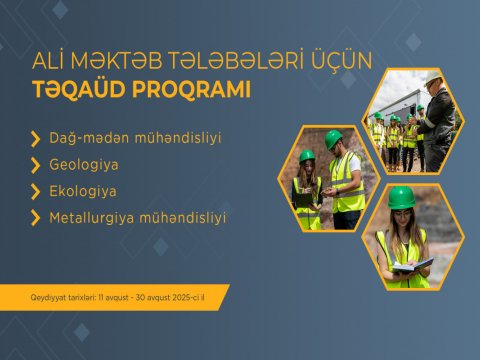 ALİ MƏKTƏB TƏLƏBƏLƏRİ ÜÇÜN
TƏQAÜD PROQRAMI

Dağ-mədən mühəndisliyi
Geologiya
Ekologiya
Metallurgiya mühəndisliyi

Qeydiyyat tarixləri: 11 avqust - 30 avqust 2025-ci il